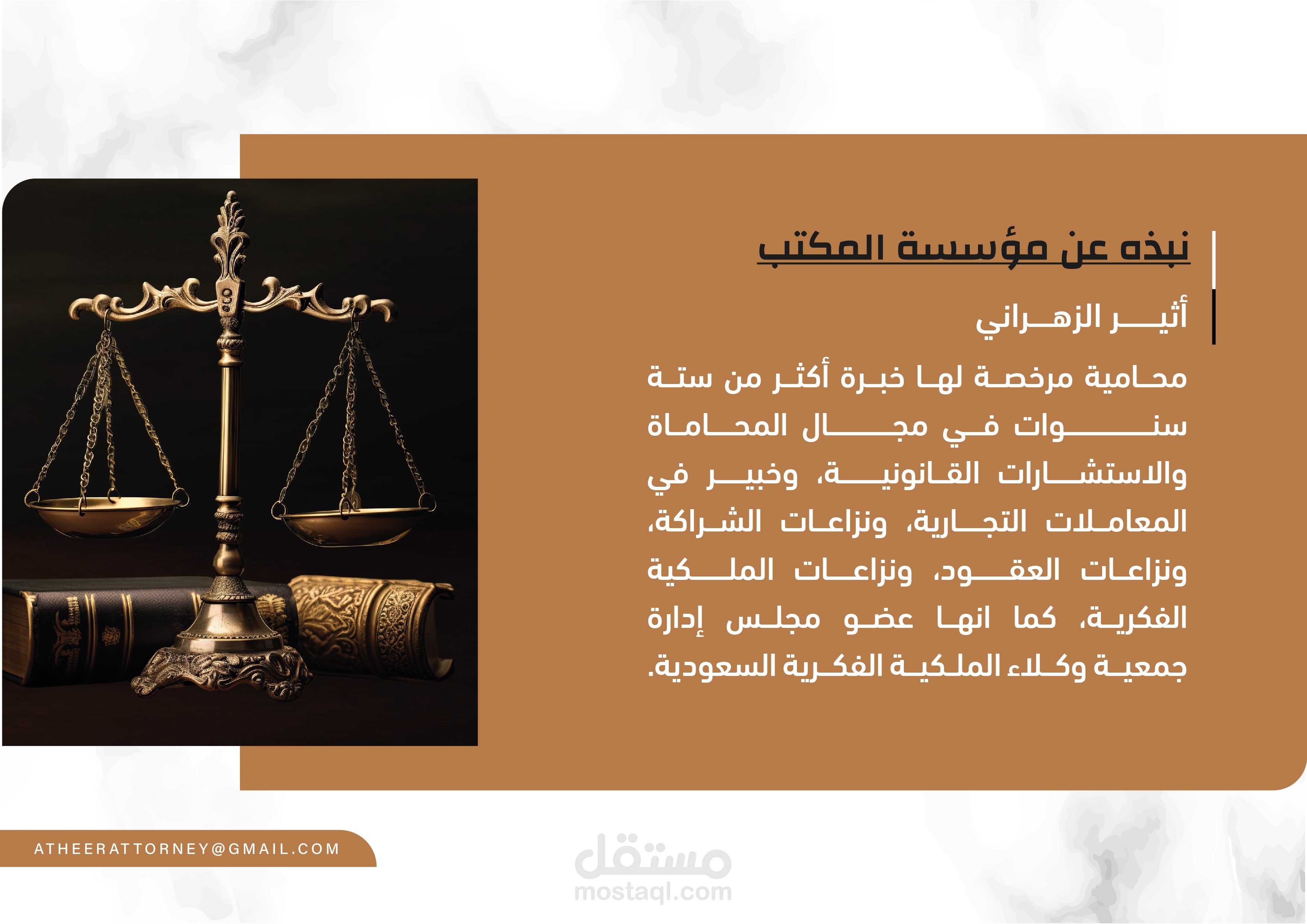 نبذه عن مؤسسة المكتب

أثير الزهراني

محامية مرخصة لها خبرة أكثر من ستة سنوات في مجال المحاماة والاستشارات القانونية، وخبير في المعاملات التجارية، ونزاعات الشراكة، ونزاعات العقود، ونزاعات الملكية الفكرية، كما انها عضو مجلس إدارة جمعية وكلاء الملكية الفكرية السعودية.

ATHEERATTORNEY@GMAIL.COM

مستقل
mostaql.com